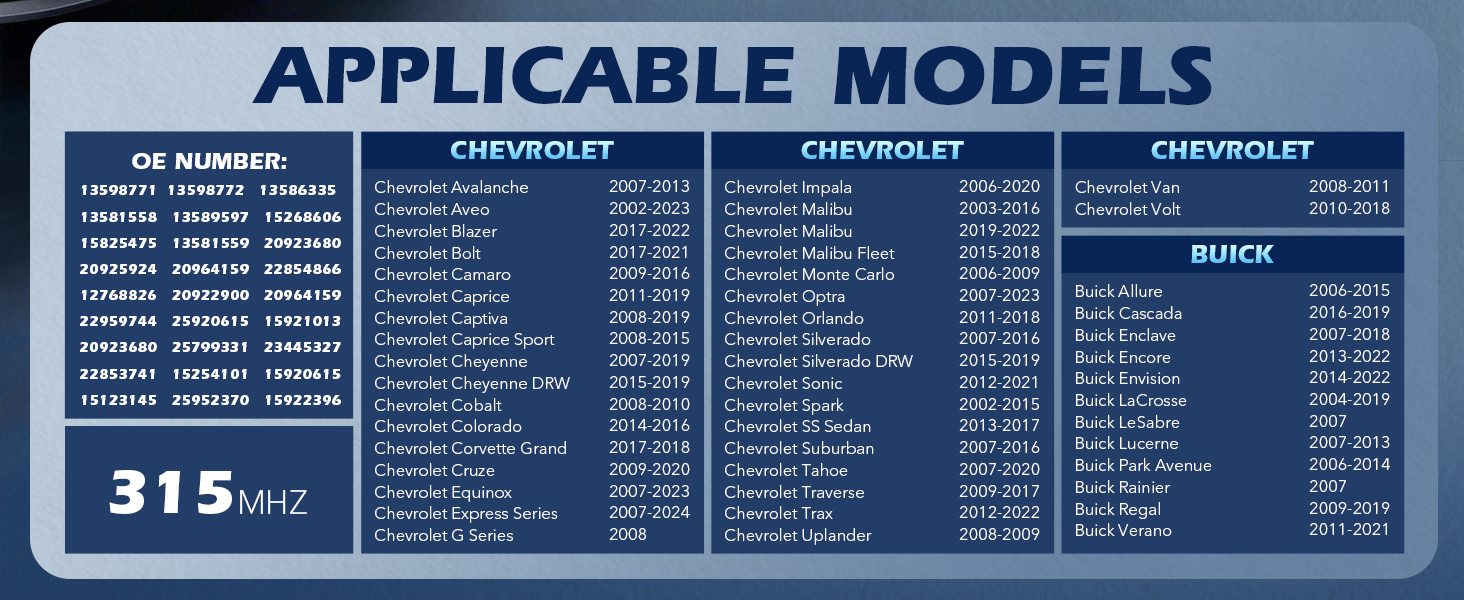 APPLICABLE MODELS

OE NUMBER:
13598771 13598772 13586335
13581558 13589597 15268606
15825475 13581559 20923680
20925924 20964159 22854866
12768826 20922900 20964159
22959744 25920615 15921013
20923680 25799331 23445327
22853741 15254101 15920615
15123145 25952370 15922396

315MHZ

CHEVROLET

| | |
|---|---|
| Chevrolet Avalanche | 2007-2013 |
| Chevrolet Aveo | 2002-2023 |
| Chevrolet Blazer | 2017-2022 |
| Chevrolet Bolt | 2017-2021 |
| Chevrolet Camaro | 2009-2016 |
| Chevrolet Caprice | 2011-2019 |
| Chevrolet Captiva | 2008-2019 |
| Chevrolet Caprice Sport | 2008-2015 |
| Chevrolet Cheyenne | 2007-2019 |
| Chevrolet Cheyenne DRW | 2015-2019 |
| Chevrolet Cobalt | 2008-2010 |
| Chevrolet Colorado | 2014-2016 |
| Chevrolet Corvette Grand | 2017-2018 |
| Chevrolet Cruze | 2009-2020 |
| Chevrolet Equinox | 2007-2023 |
| Chevrolet Express Series | 2007-2024 |
| Chevrolet G Series | 2008 |

CHEVROLET

| | |
|---|---|
| Chevrolet Impala | 2006-2020 |
| Chevrolet Malibu | 2003-2016 |
| Chevrolet Malibu | 2019-2022 |
| Chevrolet Malibu Fleet | 2015-2018 |
| Chevrolet Monte Carlo | 2006-2009 |
| Chevrolet Optra | 2007-2023 |
| Chevrolet Orlando | 2011-2018 |
| Chevrolet Silverado | 2007-2016 |
| Chevrolet Silverado DRW | 2015-2019 |
| Chevrolet Sonic | 2012-2021 |
| Chevrolet Spark | 2002-2015 |
| Chevrolet SS Sedan | 2013-2017 |
| Chevrolet Suburban | 2007-2016 |
| Chevrolet Tahoe | 2007-2020 |
| Chevrolet Traverse | 2009-2017 |
| Chevrolet Trax | 2012-2022 |
| Chevrolet Uplander | 2008-2009 |

CHEVROLET

| | |
|---|---|
| Chevrolet Van | 2008-2011 |
| Chevrolet Volt | 2010-2018 |

BUICK

| | |
|---|---|
| Buick Allure | 2006-2015 |
| Buick Cascada | 2016-2019 |
| Buick Enclave | 2007-2018 |
| Buick Encore | 2013-2022 |
| Buick Envision | 2014-2022 |
| Buick LaCrosse | 2004-2019 |
| Buick LeSabre | 2007 |
| Buick Lucerne | 2007-2013 |
| Buick Park Avenue | 2006-2014 |
| Buick Rainier | 2007 |
| Buick Regal | 2009-2019 |
| Buick Verano | 2011-2021 |